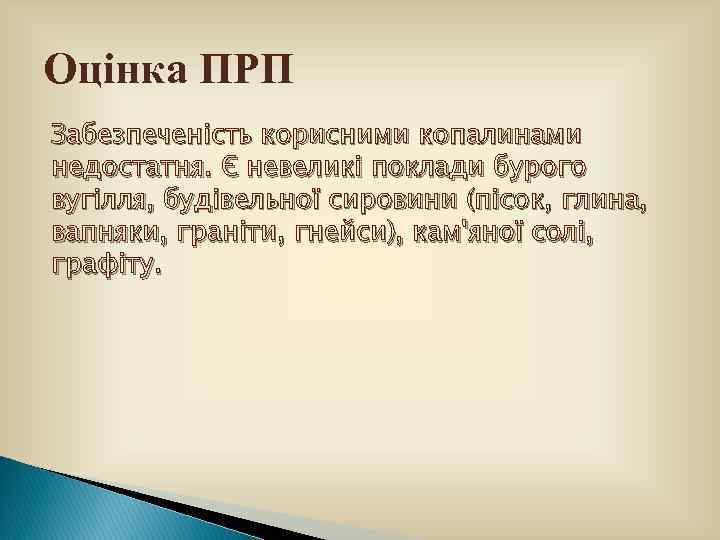 Оцінка ПРП

Забезпеченість корисними копалинами недостатня. Є невеликі поклади бурого вугілля, будівельної сировини (пісок, глина, вапняки, граніти, гнейси), кам'яної солі, графіту.